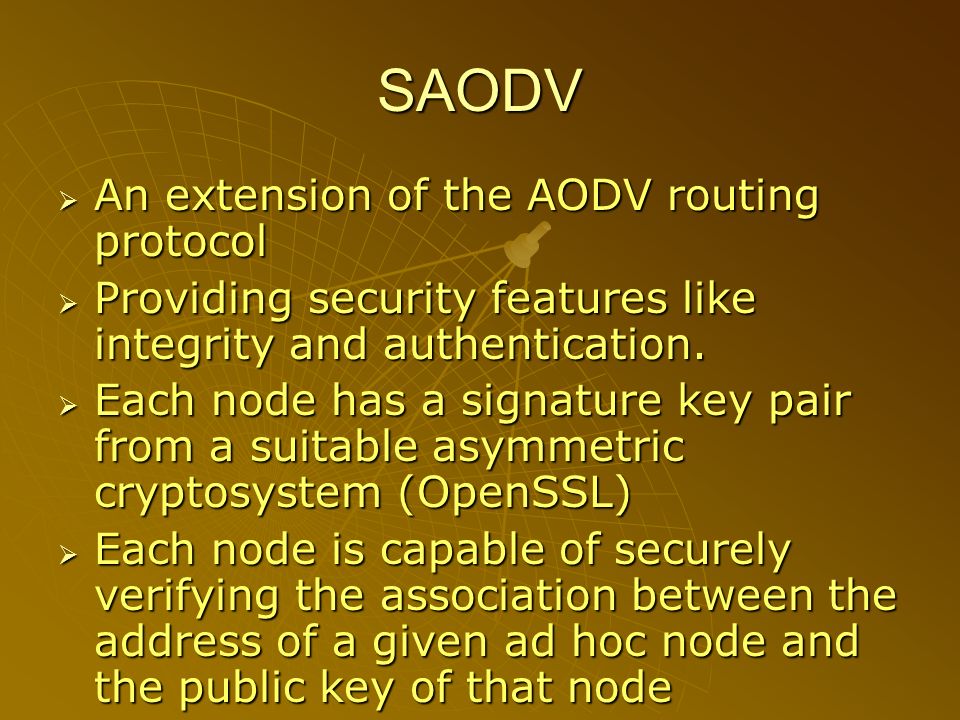 SAODV

➢ An extension of the AODV routing protocol

➢ Providing security features like integrity and authentication.

➢ Each node has a signature key pair from a suitable asymmetric cryptosystem (OpenSSL)

➢ Each node is capable of securely verifying the association between the address of a given ad hoc node and the public key of that node